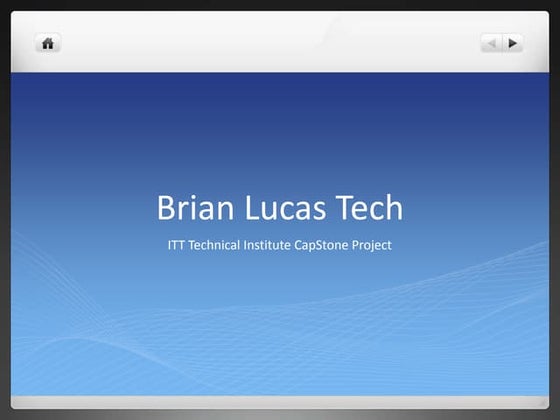 Brian Lucas Tech

ITT Technical Institute CapStone Project